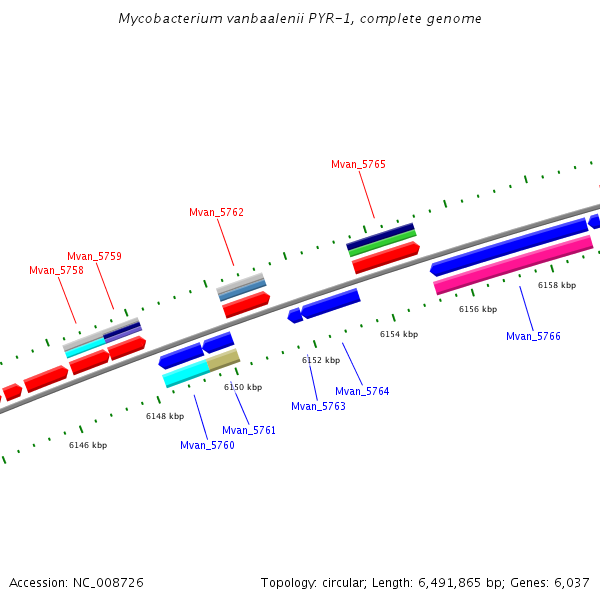 Mycobacterium vanbaalenii PYR-1, complete genome

Mvan_5765

Mvan_5762

Mvan_5759

Mvan_5758

6158 kbp

6156 kbp

6154 kbp

Mvan_5766

6152 kbp

6150 kbp

Mvan_5764

Mvan_5763

6148 kbp

Mvan_5761

6146 kbp

Mvan_5760

Accession: NC_008726

Topology: circular; Length: 6,491,865 bp; Genes: 6,037